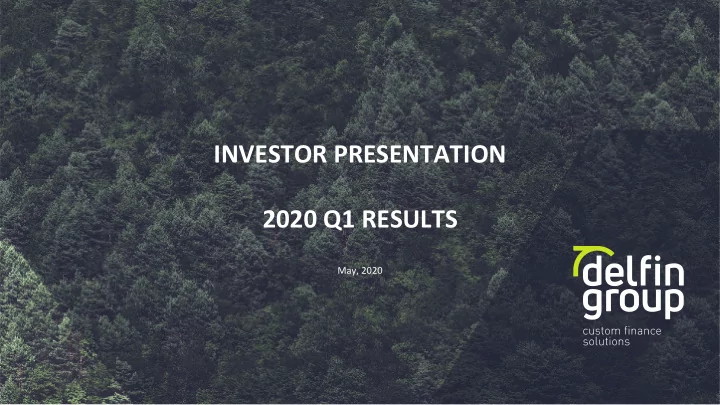 INVESTOR PRESENTATION

2020 Q1 RESULTS

May, 2020

delfin group
custom finance solutions